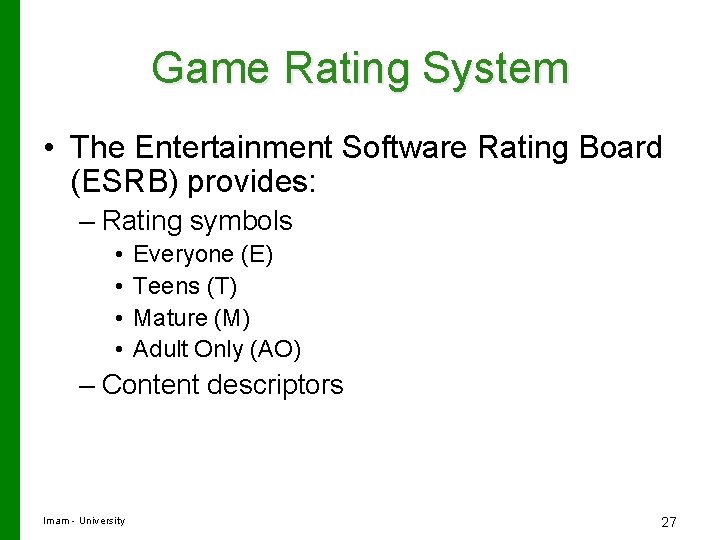 Game Rating System

• The Entertainment Software Rating Board (ESRB) provides:
– Rating symbols
• Everyone (E)
• Teens (T)
• Mature (M)
• Adult Only (AO)
– Content descriptors

Imam - University

27